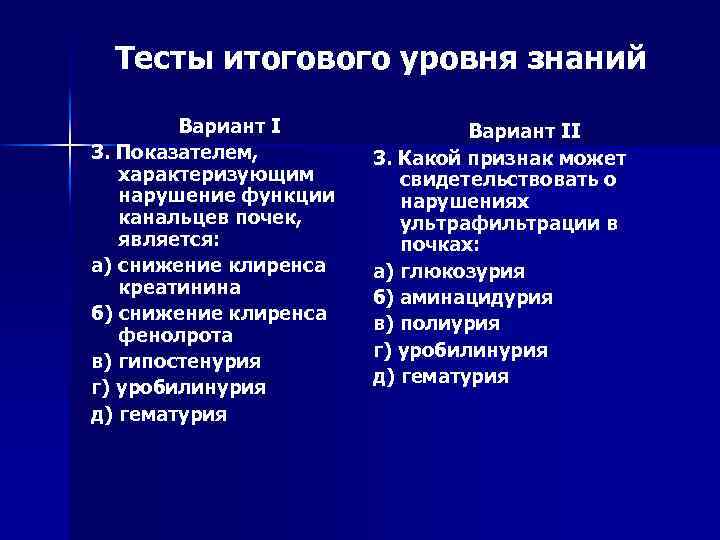 Тесты итогового уровня знаний

Вариант I

3. Показателем, характеризующим нарушение функции канальцев почек, является:

а) снижение клиренса креатинина

б) снижение клиренса фенолрота

в) гипостенурия

г) уробилинурия

д) гематурия

Вариант II

3. Какой признак может свидетельствовать о нарушениях ультрафильтрации в почках:

а) глюкозурия

б) аминацидурия

в) полиурия

г) уробилинурия

д) гематурия